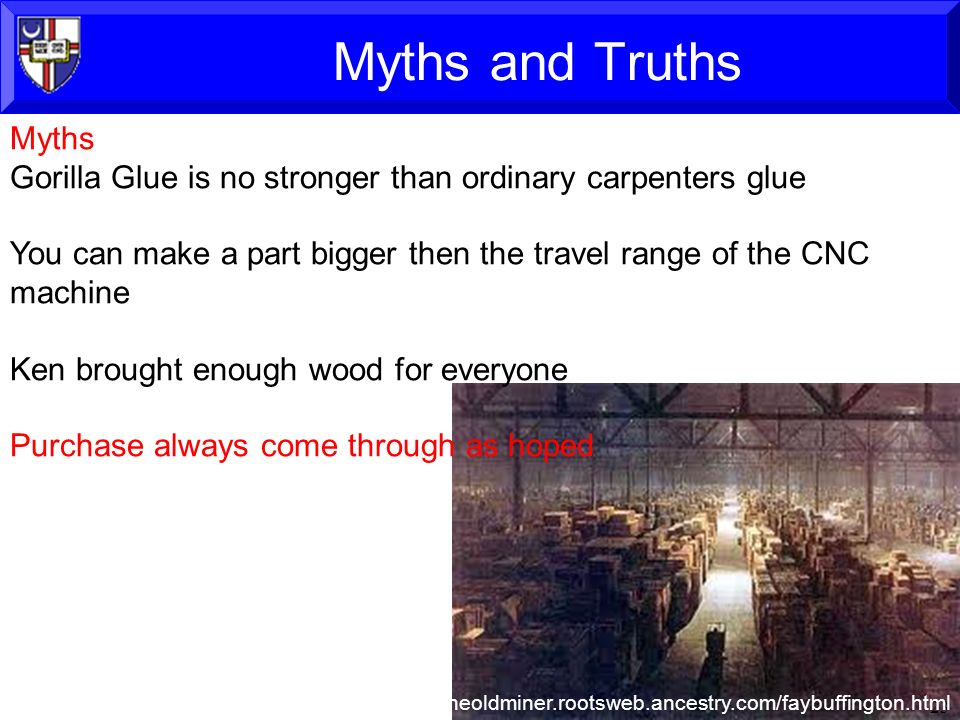 Myths and Truths

Myths
Gorilla Glue is no stronger than ordinary carpenters glue

You can make a part bigger then the travel range of the CNC machine

Ken brought enough wood for everyone

Purchase always come through as hoped

heoldminer.rootsweb.ancestry.com/faybuffington.html